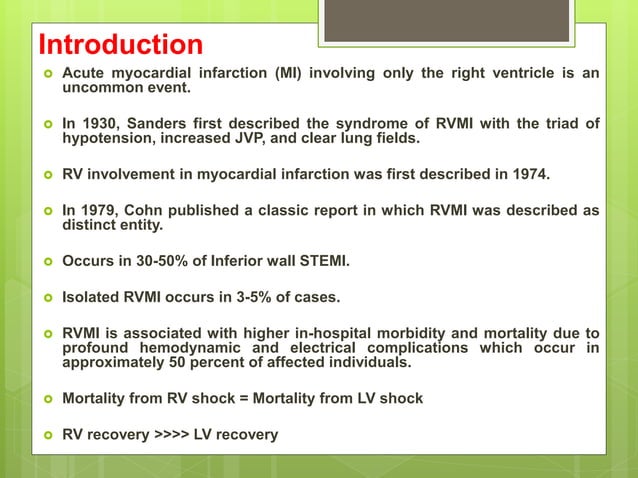 Introduction

Acute myocardial infarction (MI) involving only the right ventricle is an uncommon event.

In 1930, Sanders first described the syndrome of RVMI with the triad of hypotension, increased JVP, and clear lung fields.

RV involvement in myocardial infarction was first described in 1974.

In 1979, Cohn published a classic report in which RVMI was described as distinct entity.

Occurs in 30-50% of Inferior wall STEMI.

Isolated RVMI occurs in 3-5% of cases.

RVMI is associated with higher in-hospital morbidity and mortality due to profound hemodynamic and electrical complications which occur in approximately 50 percent of affected individuals.

Mortality from RV shock = Mortality from LV shock

RV recovery >>>> LV recovery